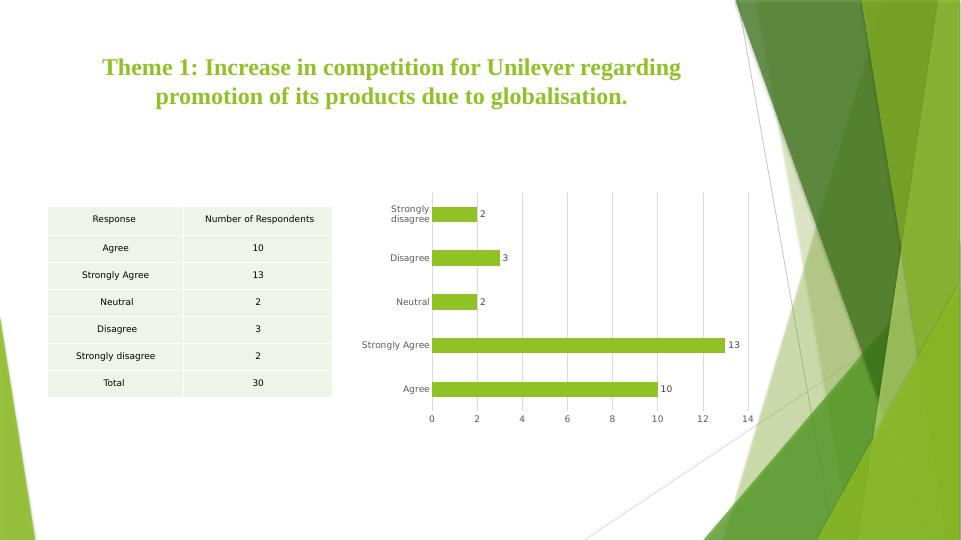 Theme 1: Increase in competition for Unilever regarding promotion of its products due to globalisation.

| Response | Number of Respondents |
|---|---|
| Agree | 10 |
| Strongly Agree | 13 |
| Neutral | 2 |
| Disagree | 3 |
| Strongly disagree | 2 |
| Total | 30 |

Strongly disagree
2
Disagree
3
Neutral
2
Strongly Agree
13
Agree
10
0
2
4
6
8
10
12
14